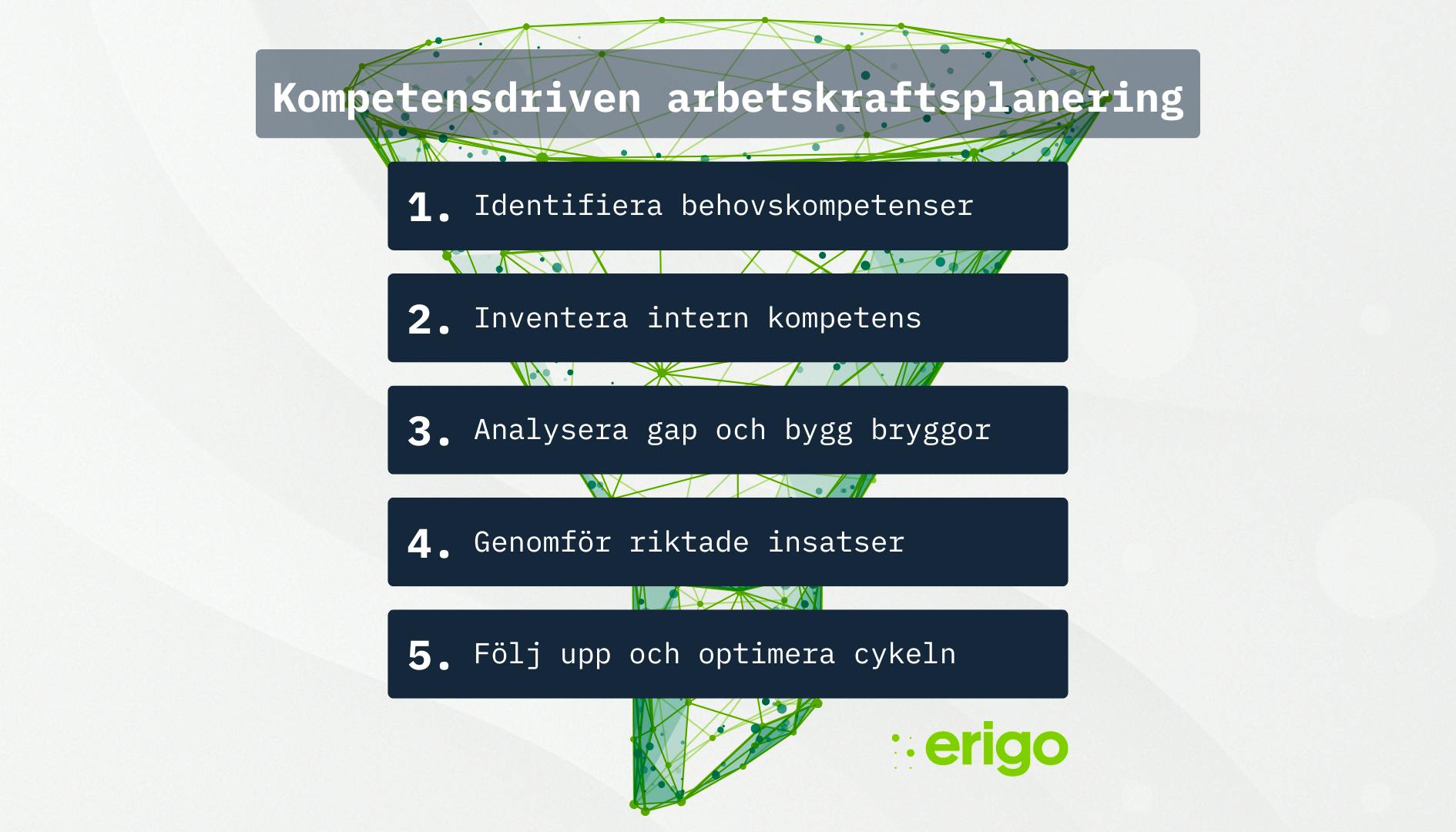 Kompetensdriven arbetskraftsplanering

1. Identifiera behovskompetenser

2. Inventera intern kompetens

3. Analysera gap och bygg bryggor

4. Genomför riktade insatser

5. Följ upp och optimera cykeln

erigo